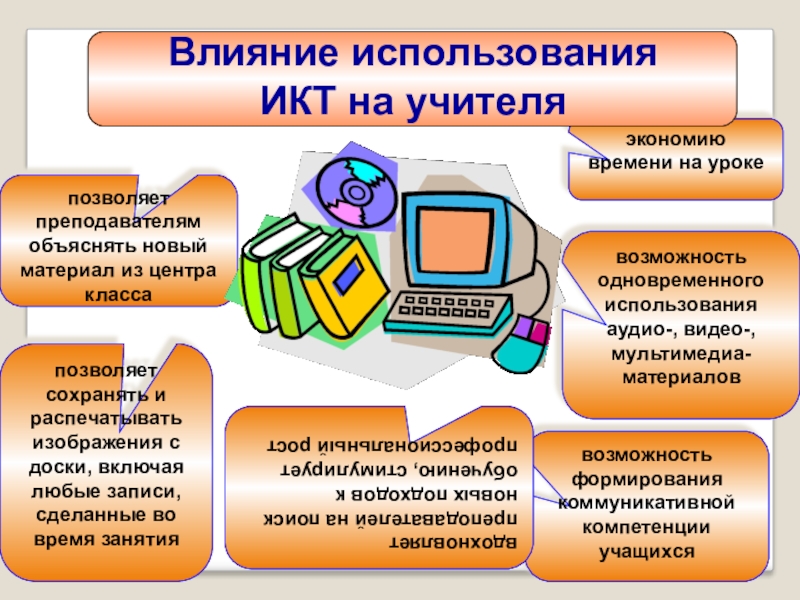 Влияние использования ИКТ на учителя

экономию времени на уроке

позволяет преподавателям объяснять новый материал из центра класса

возможность одновременного использования аудио-, видео-, мультимедиа-материалов

позволяет сохранять и распечатывать изображения с доски, включая любые записи, сделанные во время занятия

вдохновляет преподавателей на поиск новых подходов к обучению, стимулирует профессиональный рост

возможность формирования коммуникативной компетенции учащихся